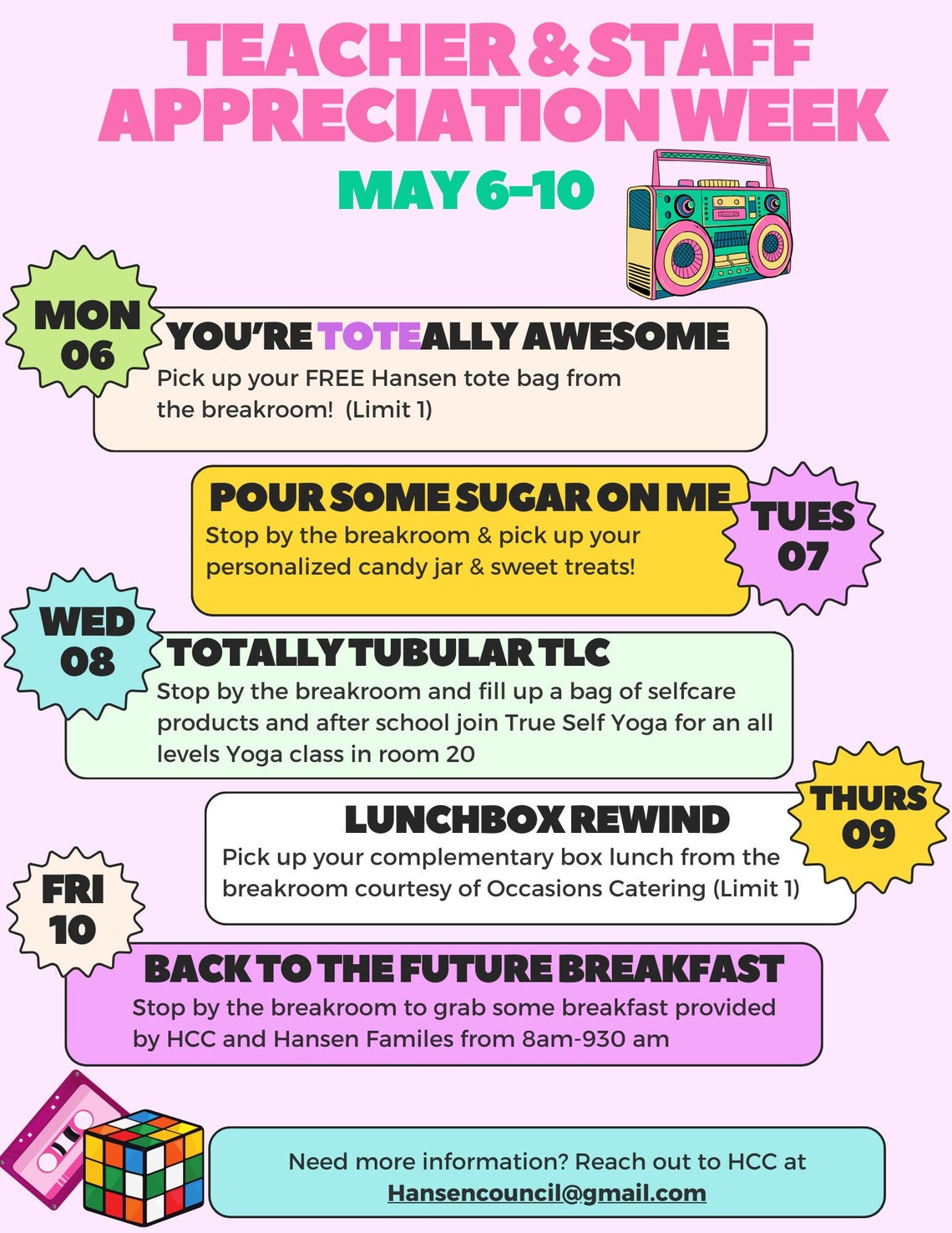 TEACHER & STAFF APPRECIATION WEEK

MAY 6-10

MON 06

YOU'RE TOTEALLY AWESOME

Pick up your FREE Hansen tote bag from the breakroom! (Limit 1)

POUR SOME SUGAR ON ME

Stop by the breakroom & pick up your personalized candy jar & sweet treats!

TUES 07

WED 08

TOTALLY TUBULAR TLC

Stop by the breakroom and fill up a bag of selfcare products and after school join True Self Yoga for an all levels Yoga class in room 20

LUNCHBOX REWIND

Pick up your complementary box lunch from the breakroom courtesy of Occasions Catering (Limit 1)

THURS 09

FRI 10

BACK TO THE FUTURE BREAKFAST

Stop by the breakroom to grab some breakfast provided by HCC and Hansen Familes from 8am-930 am

Need more information? Reach out to HCC at Hansencouncil@gmail.com